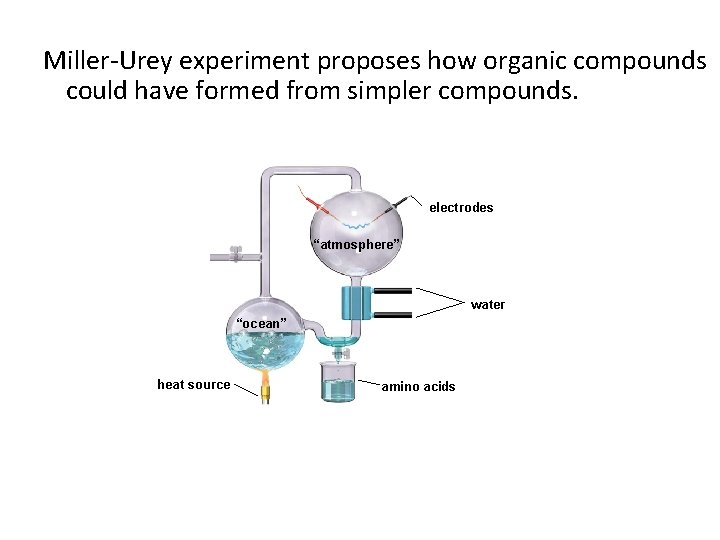 Miller-Urey experiment proposes how organic compounds could have formed from simpler compounds.

electrodes

"atmosphere"

water

"ocean"

heat source

amino acids